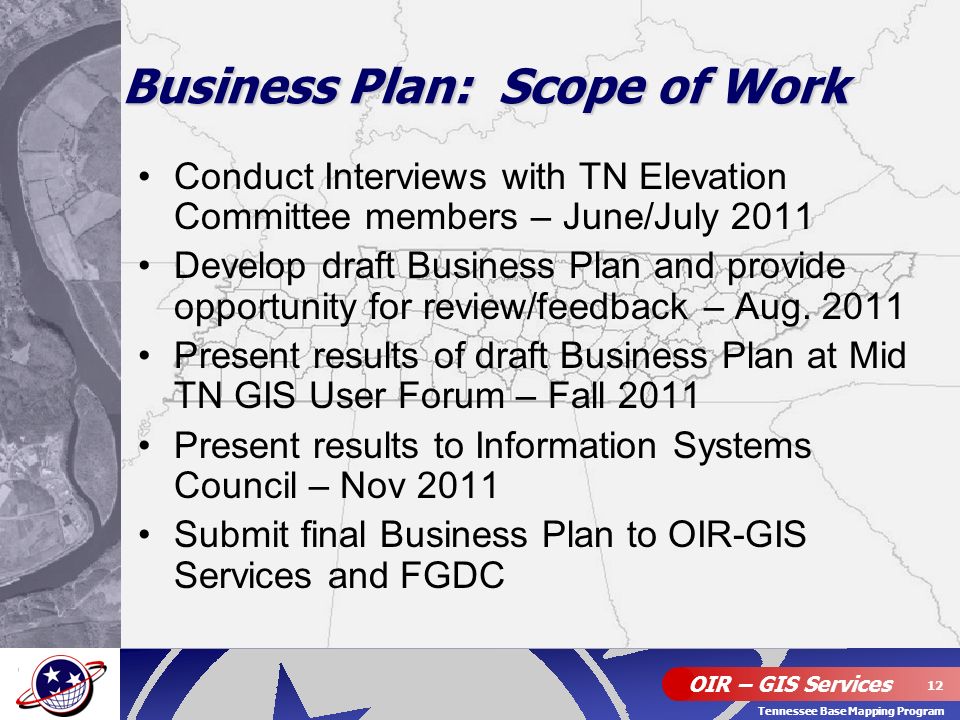 Business Plan: Scope of Work

• Conduct Interviews with TN Elevation Committee members – June/July 2011
• Develop draft Business Plan and provide opportunity for review/feedback – Aug. 2011
• Present results of draft Business Plan at Mid TN GIS User Forum – Fall 2011
• Present results to Information Systems Council – Nov 2011
• Submit final Business Plan to OIR-GIS Services and FGDC

OIR – GIS Services 12
Tennessee Base Mapping Program